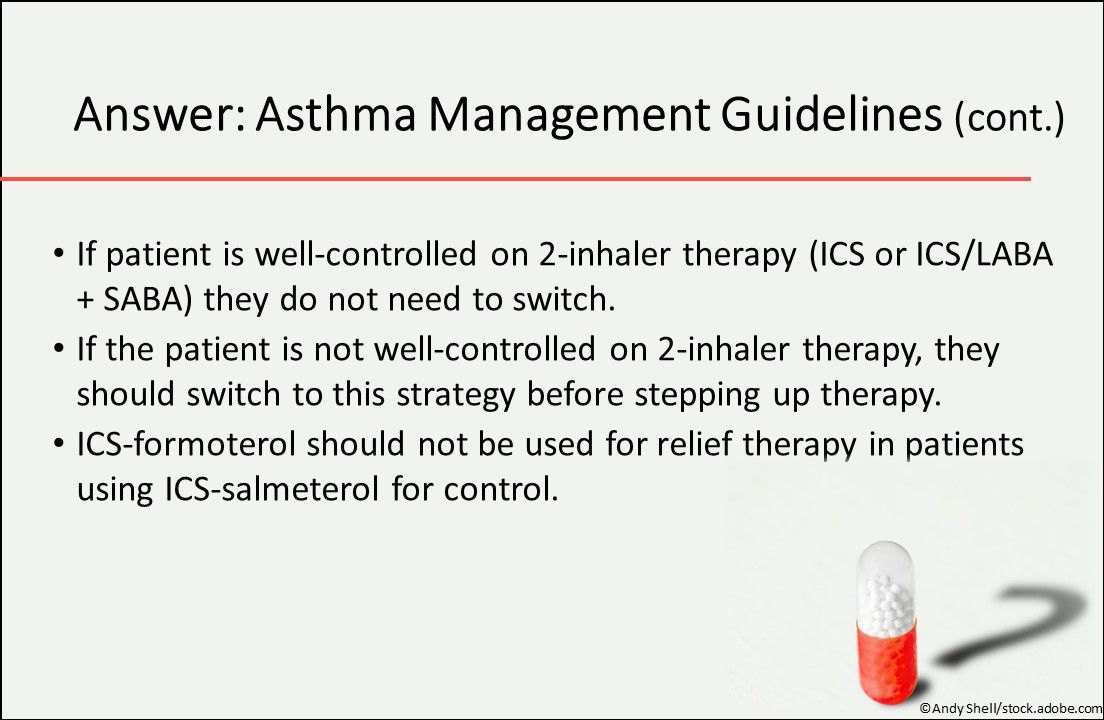 Answer: Asthma Management Guidelines (cont.)

• If patient is well-controlled on 2-inhaler therapy (ICS or ICS/LABA + SABA) they do not need to switch.

• If the patient is not well-controlled on 2-inhaler therapy, they should switch to this strategy before stepping up therapy.

• ICS-formoterol should not be used for relief therapy in patients using ICS-salmeterol for control.

©Andy Shell/stock.adobe.com